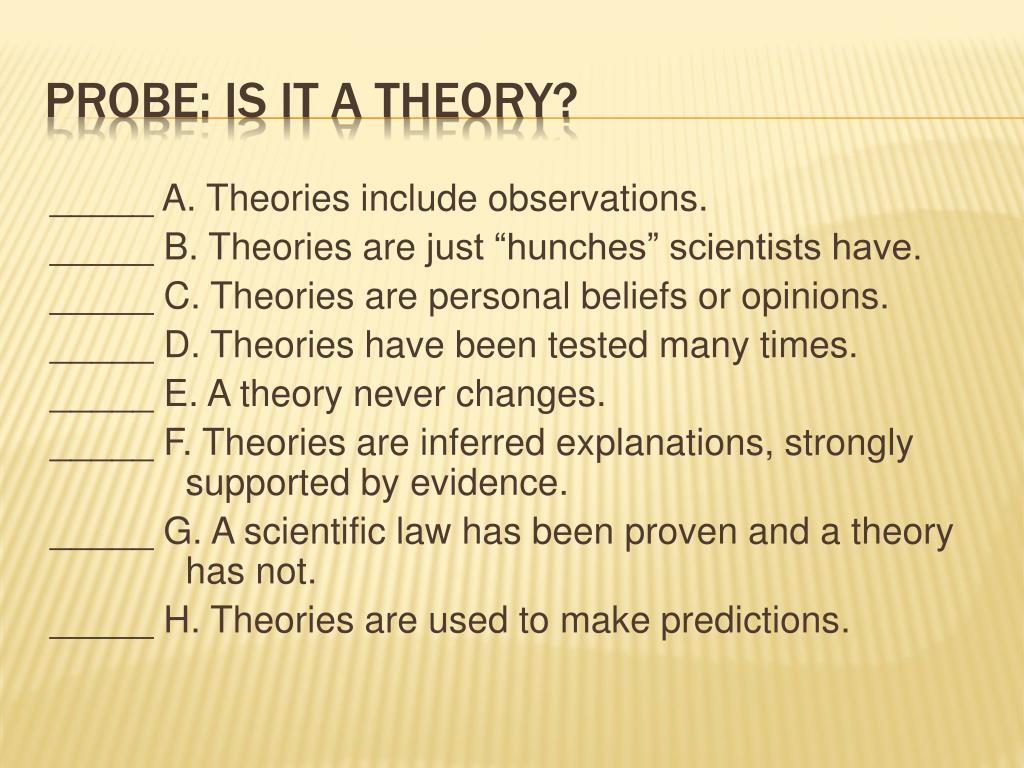 PROBE: IS IT A THEORY?

_____ A. Theories include observations.
_____ B. Theories are just “hunches” scientists have.
_____ C. Theories are personal beliefs or opinions.
_____ D. Theories have been tested many times.
_____ E. A theory never changes.
_____ F. Theories are inferred explanations, strongly supported by evidence.
_____ G. A scientific law has been proven and a theory has not.
_____ H. Theories are used to make predictions.